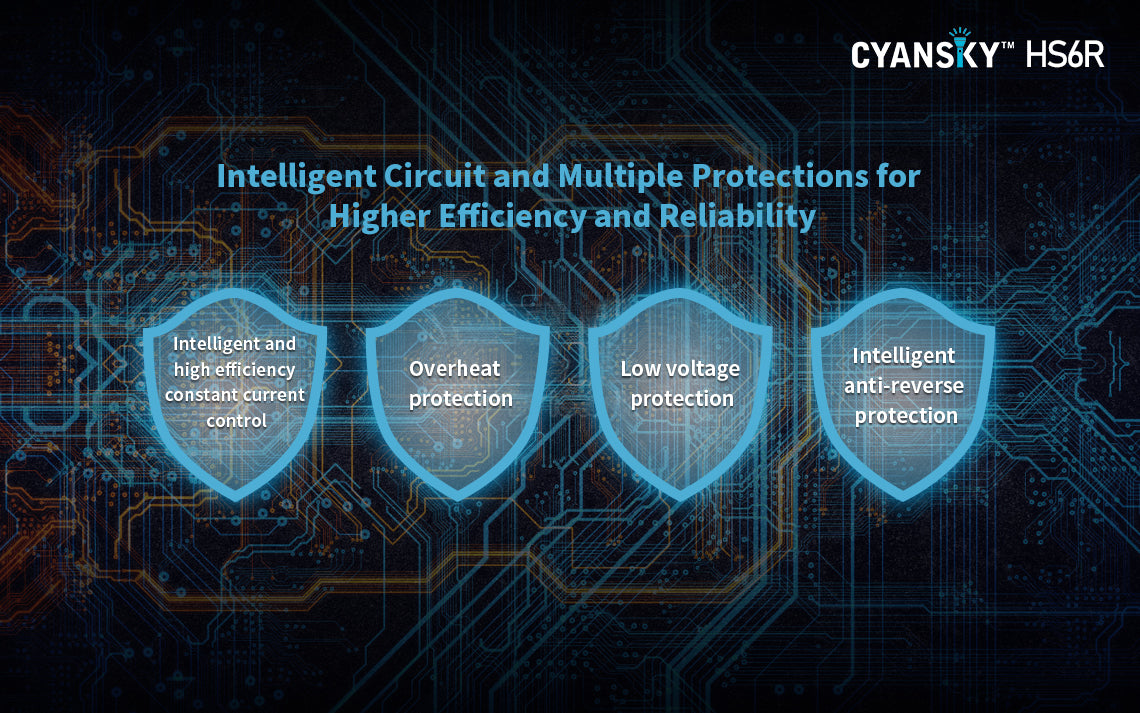 CYANSKY™ HS6R

Intelligent Circuit and Multiple Protections for Higher Efficiency and Reliability

Intelligent and high efficiency constant current control

Overheat protection

Low voltage protection

Intelligent anti-reverse protection